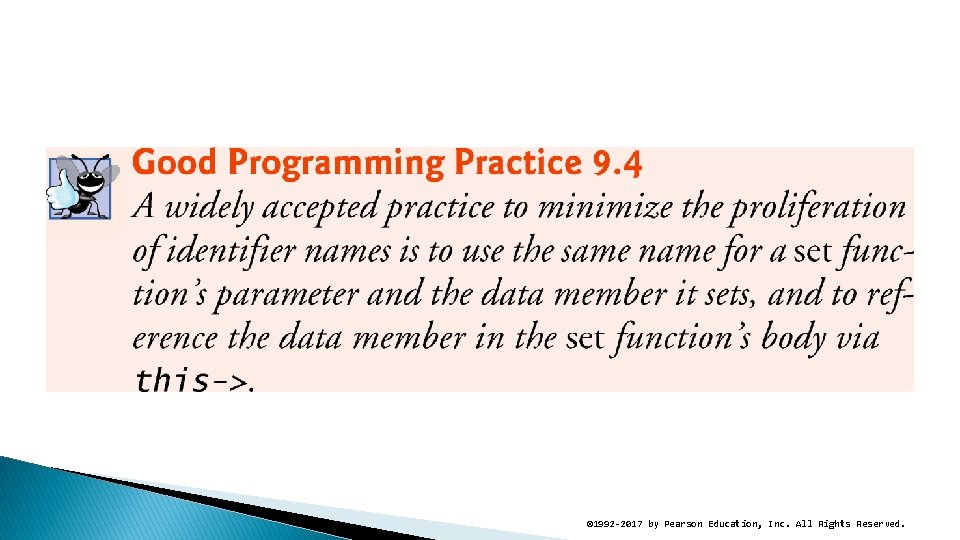 Good Programming Practice 9.4

A widely accepted practice to minimize the proliferation of identifier names is to use the same name for a set function's parameter and the data member it sets, and to reference the data member in the set function's body via this->.

©1992-2017 by Pearson Education, Inc. All Rights Reserved.